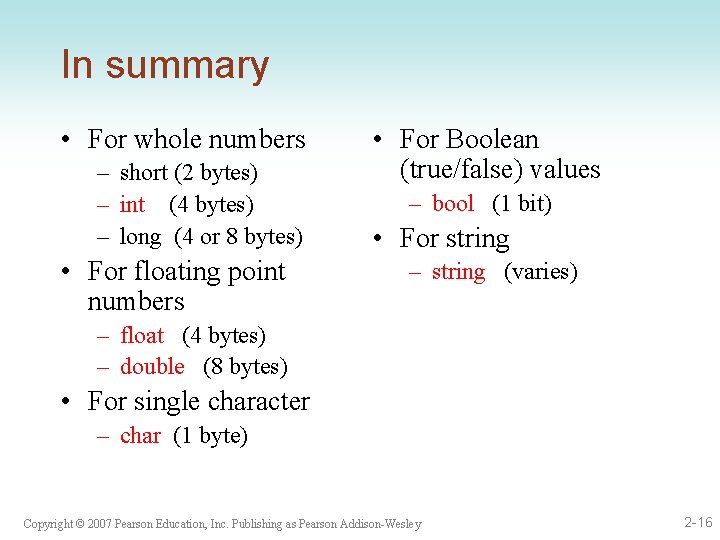 In summary

• For whole numbers
– short (2 bytes)
– int (4 bytes)
– long (4 or 8 bytes)
• For floating point numbers
– float (4 bytes)
– double (8 bytes)
• For single character
– char (1 byte)

• For Boolean (true/false) values
– bool (1 bit)
• For string
– string (varies)

Copyright © 2007 Pearson Education, Inc. Publishing as Pearson Addison-Wesley

2-16